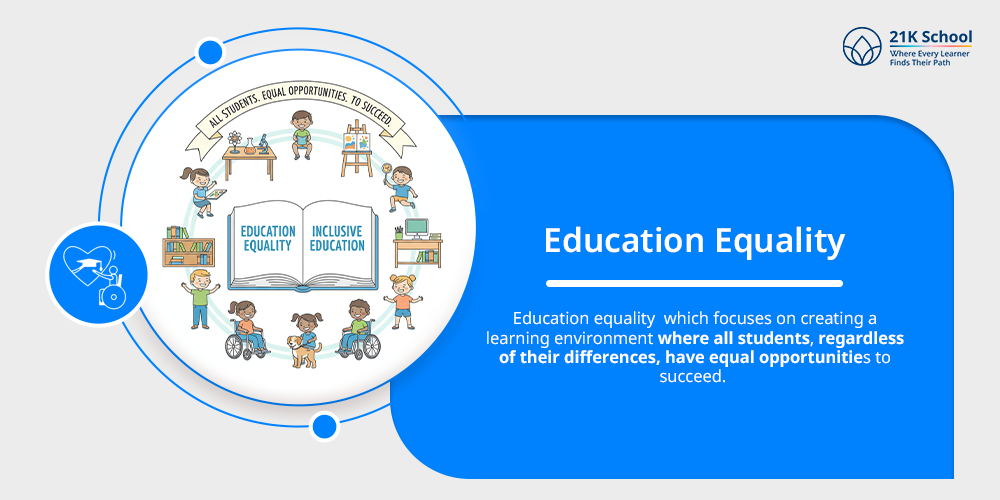 21K School
Where Every Learner
Finds Their Path

ALL STUDENTS. EQUAL OPPORTUNITIES. TO SUCCEED.

EDUCATION EQUALITY

INCLUSIVE EDUCATION

Education Equality

Education equality which focuses on creating a learning environment where all students, regardless of their differences, have equal opportunities to succeed.